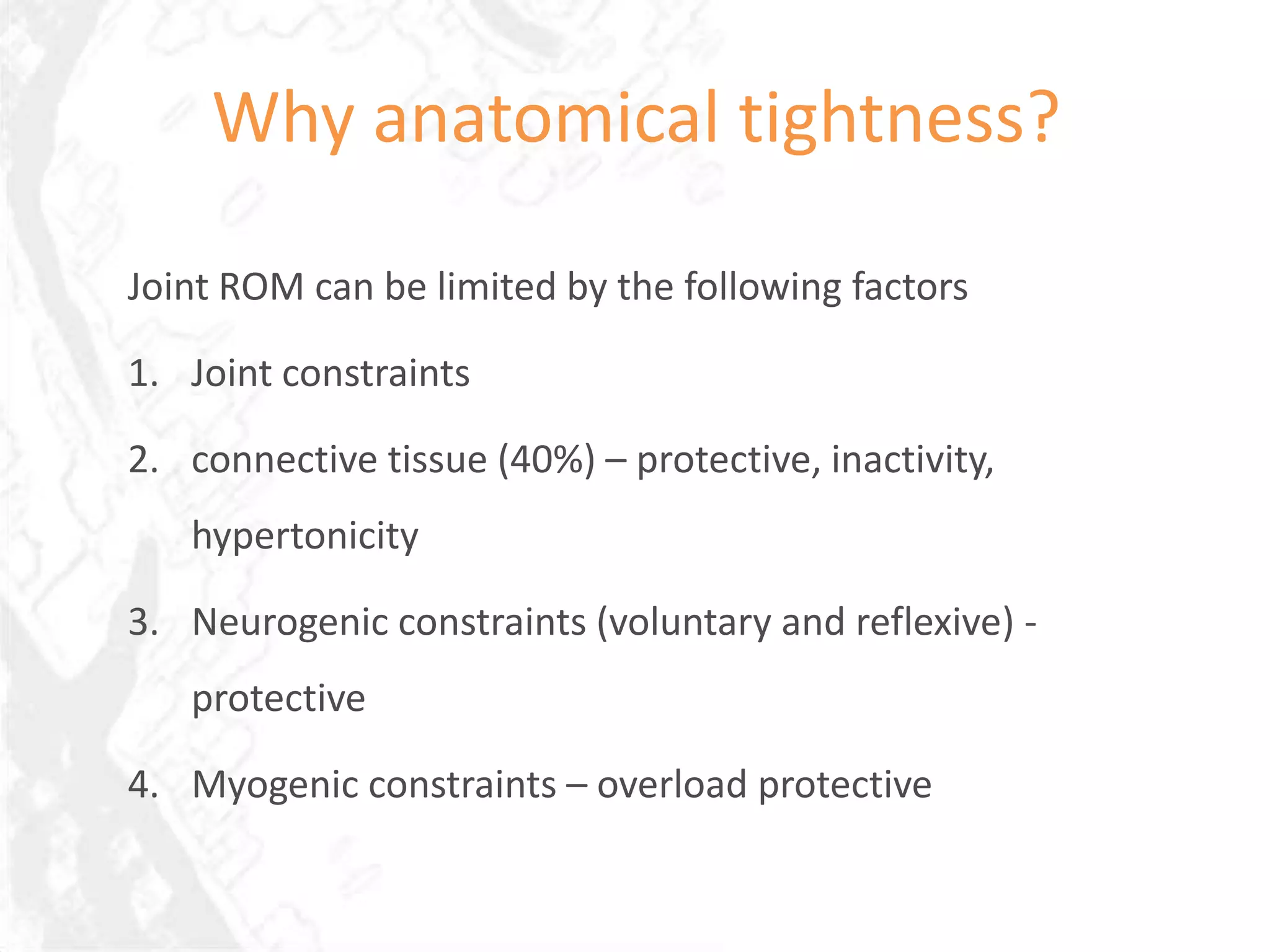 Why anatomical tightness?

Joint ROM can be limited by the following factors

1. Joint constraints

2. connective tissue (40%) – protective, inactivity, hypertonicity

3. Neurogenic constraints (voluntary and reflexive) - protective

4. Myogenic constraints – overload protective